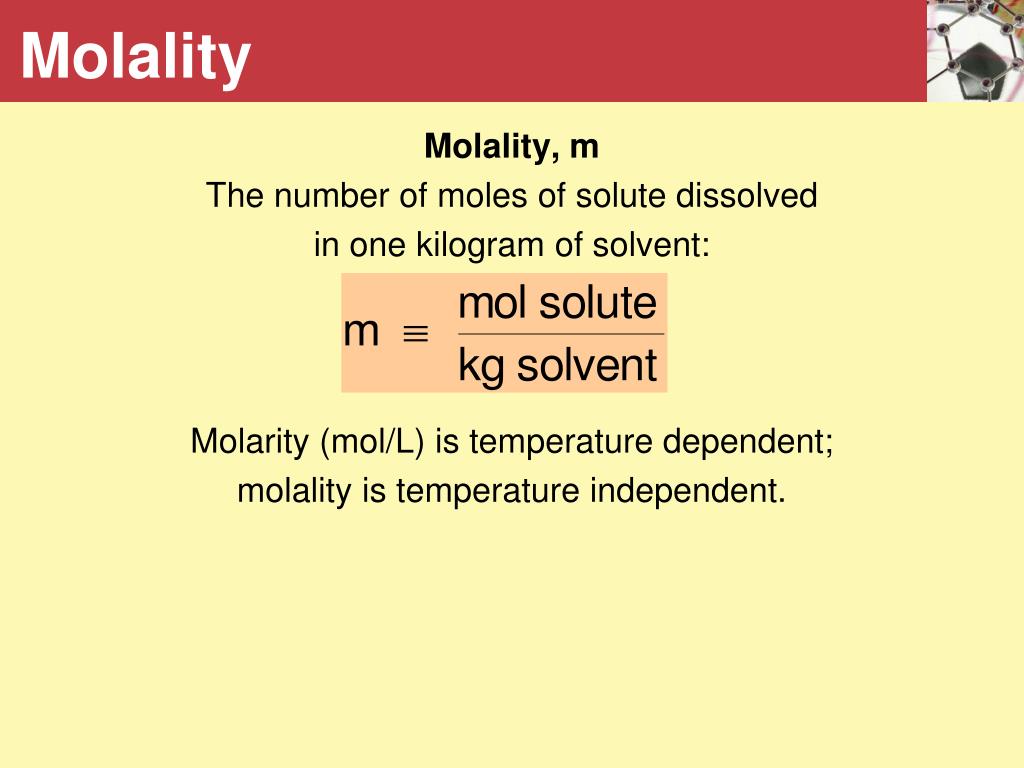 Molality

Molality, m

The number of moles of solute dissolved in one kilogram of solvent:

$m \equiv \frac{\text{mol solute}}{\text{kg solvent}}$

Molarity (mol/L) is temperature dependent; molality is temperature independent.